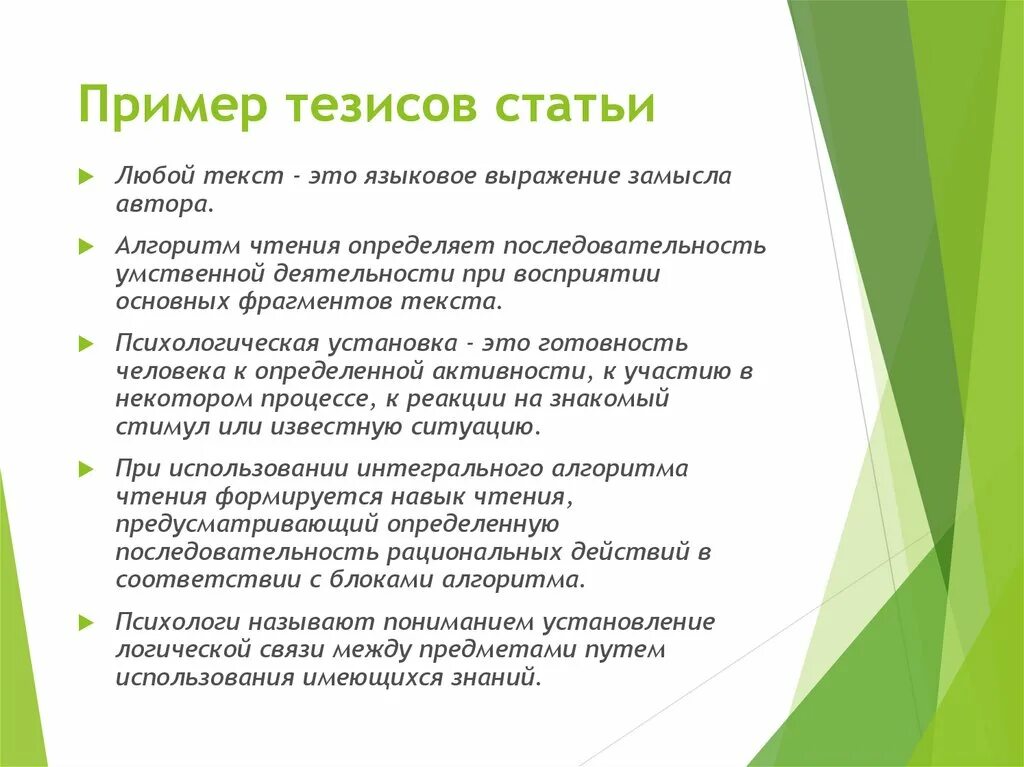 Пример тезисов статьи

Любой текст - это языковое выражение замысла автора.

Алгоритм чтения определяет последовательность умственной деятельности при восприятии основных фрагментов текста.

Психологическая установка - это готовность человека к определенной активности, к участию в некотором процессе, к реакции на знакомый стимул или известную ситуацию.

При использовании интегрального алгоритма чтения формируется навык чтения, предусматривающий определенную последовательность рациональных действий в соответствии с блоками алгоритма.

Психологи называют пониманием установление логической связи между предметами путем использования имеющихся знаний.